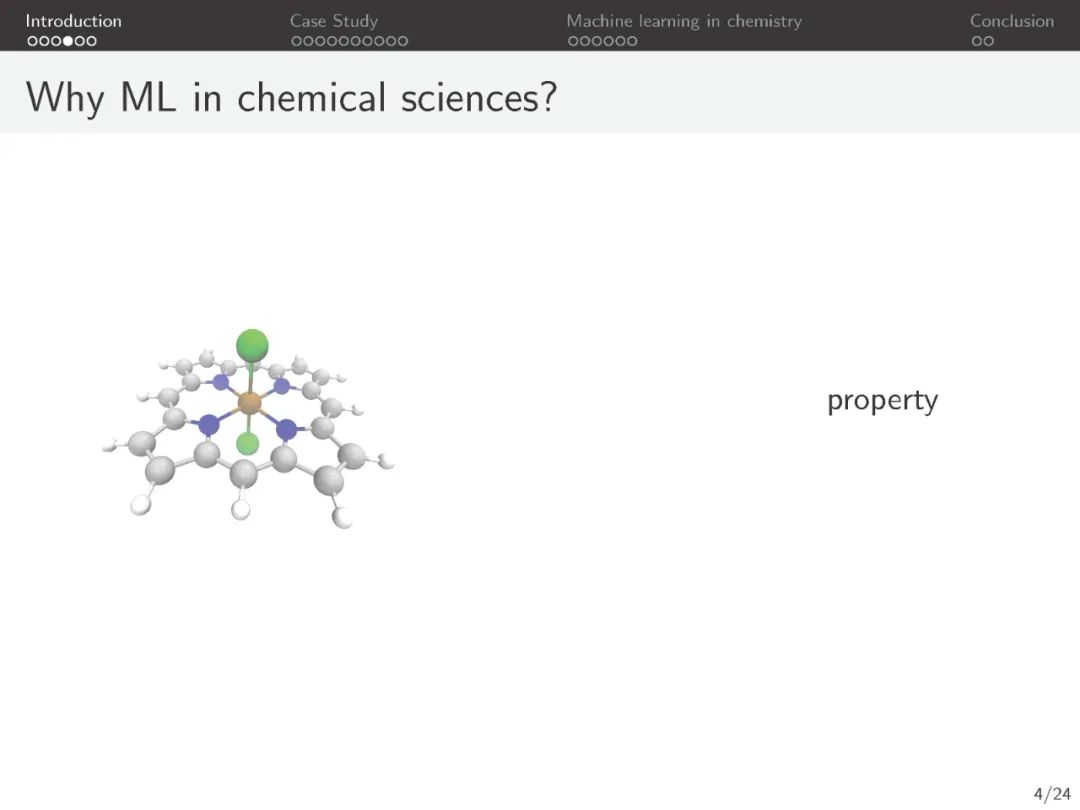 Introduction    Case Study    Machine learning in chemistry    Conclusion

Why ML in chemical sciences?

property

4/24